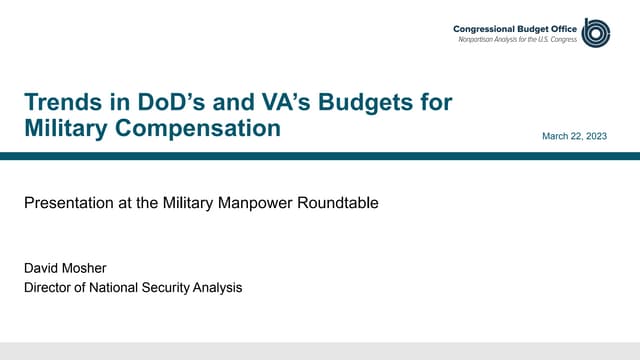 Congressional Budget Office
Nonpartisan Analysis for the U.S. Congress

Trends in DoD's and VA's Budgets for Military Compensation

March 22, 2023

Presentation at the Military Manpower Roundtable

David Mosher
Director of National Security Analysis